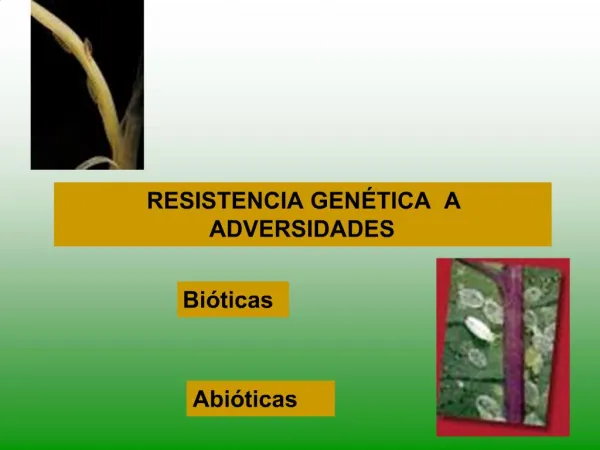 RESISTENCIA GENÉTICA A ADVERSIDADES

Bióticas

Abióticas